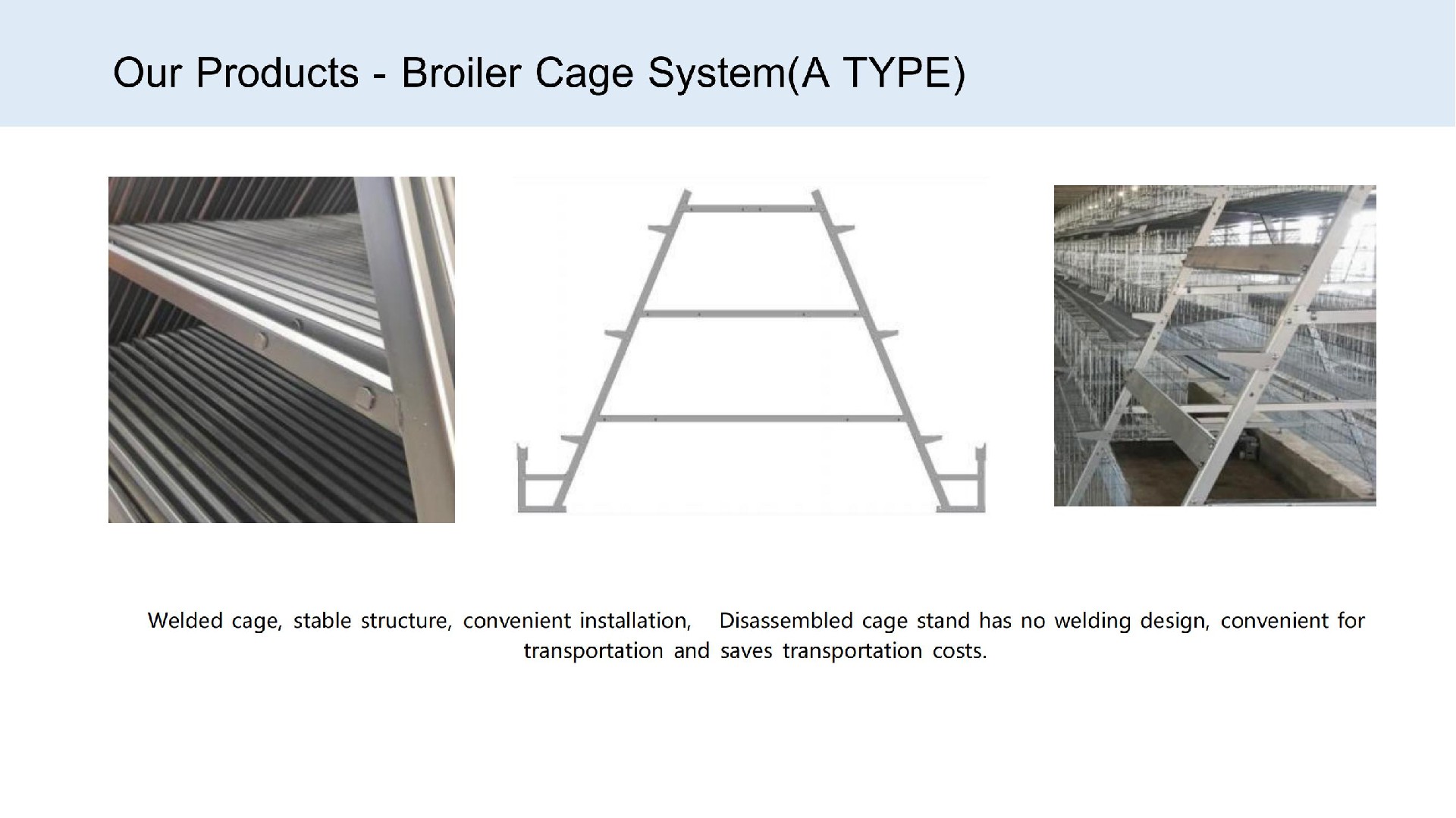 Our Products - Broiler Cage System(A TYPE)

Welded cage, stable structure, convenient installation, Disassembled cage stand has no welding design, convenient for transportation and saves transportation costs.